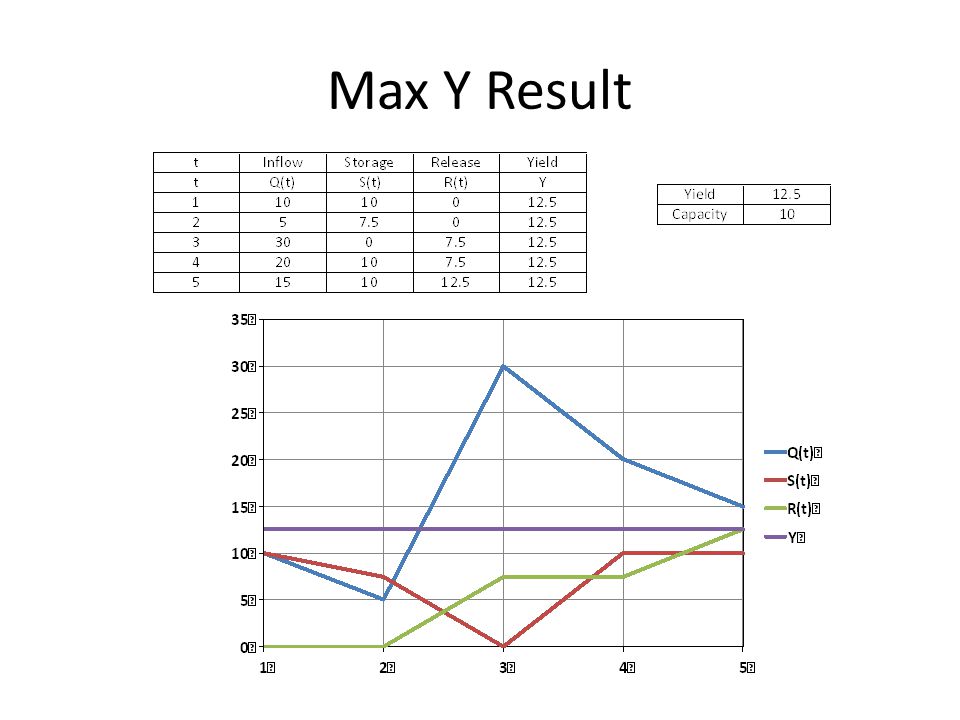 Max Y Result

| t | Inflow | Storage | Release | Yield |
|---|---|---|---|---|
| t | Q(t) | S(t) | R(t) | Y |
| 1 | 10 | 10 | 0 | 12.5 |
| 2 | 5 | 7.5 | 0 | 12.5 |
| 3 | 30 | 0 | 7.5 | 12.5 |
| 4 | 20 | 10 | 7.5 | 12.5 |
| 5 | 15 | 10 | 12.5 | 12.5 |

| Yield | 12.5 |
|---|---|
| Capacity | 10 |

35
30
25
20
15
10
5
0
1
2
3
4
5

Q(t)
S(t)
R(t)
Y